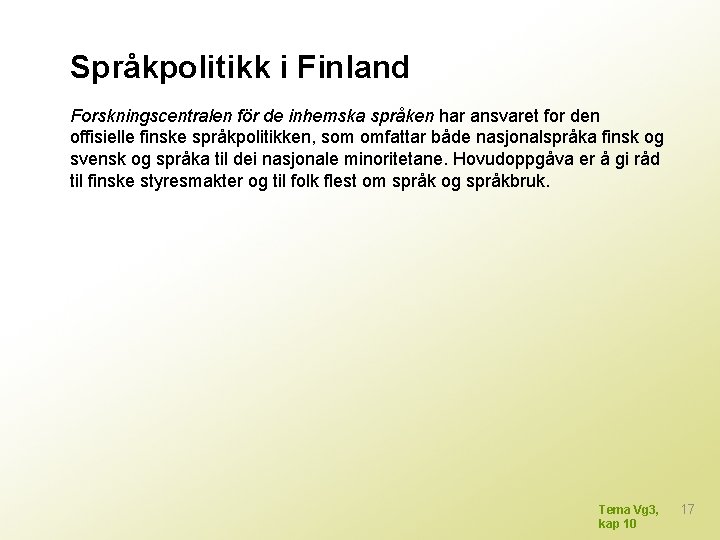 Språkpolitikk i Finland

Forskningscentralen för de inhemska språken har ansvaret for den offisielle finske språkpolitikken, som omfattar både nasjonalspråka finsk og svensk og språka til dei nasjonale minoritetane. Hovudoppgåva er å gi råd til finske styresmakter og til folk flest om språk og språkbruk.

Tema Vg3, kap 10

17